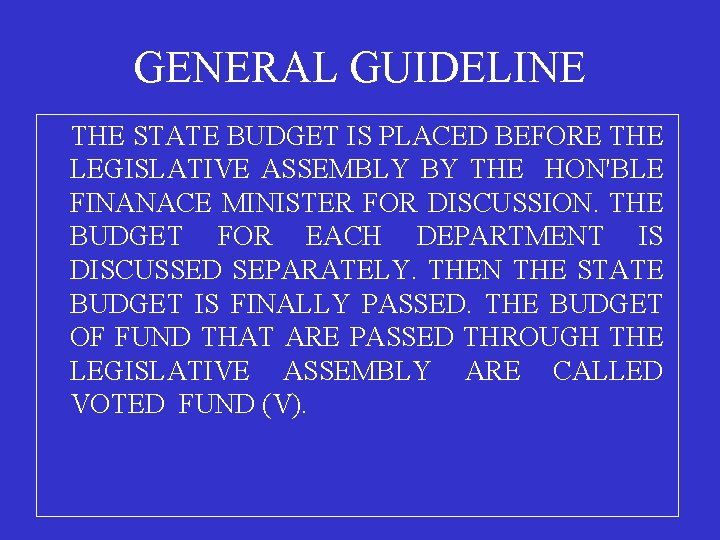 GENERAL GUIDELINE

THE STATE BUDGET IS PLACED BEFORE THE LEGISLATIVE ASSEMBLY BY THE HON'BLE FINANACE MINISTER FOR DISCUSSION. THE BUDGET FOR EACH DEPARTMENT IS DISCUSSED SEPARATELY. THEN THE STATE BUDGET IS FINALLY PASSED. THE BUDGET OF FUND THAT ARE PASSED THROUGH THE LEGISLATIVE ASSEMBLY ARE CALLED VOTED FUND (V).